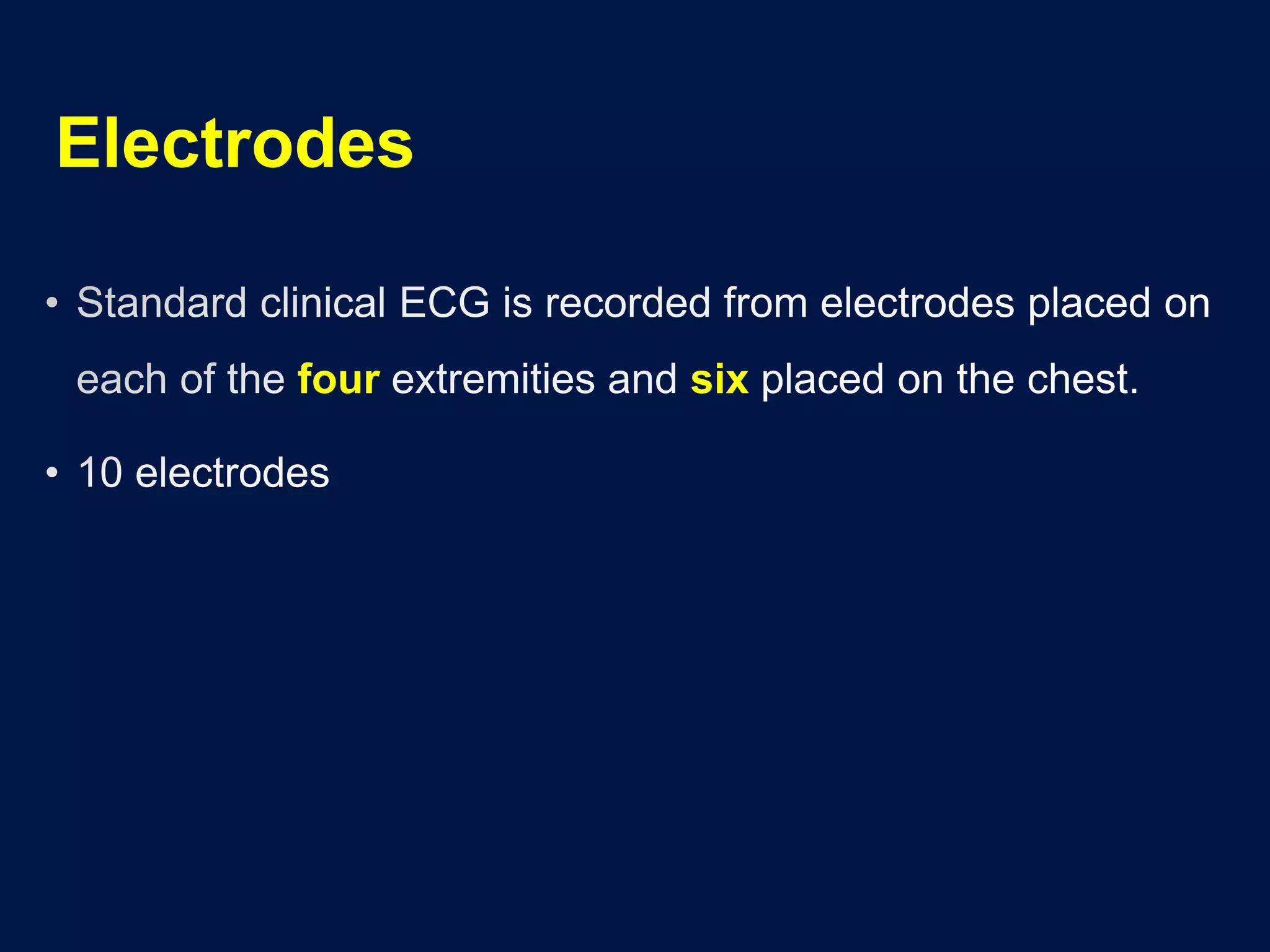 Electrodes

• Standard clinical ECG is recorded from electrodes placed on each of the four extremities and six placed on the chest.

• 10 electrodes